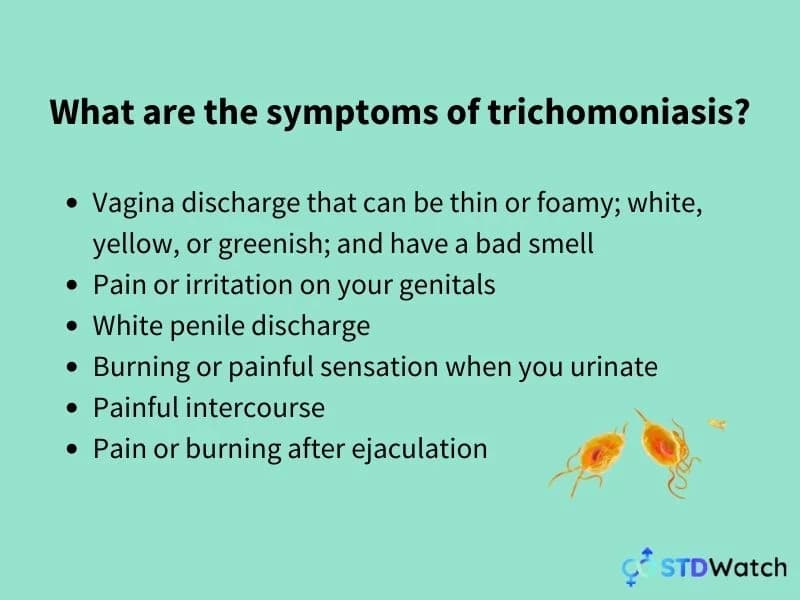 What are the symptoms of trichomoniasis?

- Vagina discharge that can be thin or foamy; white, yellow, or greenish; and have a bad smell
- Pain or irritation on your genitals
- White penile discharge
- Burning or painful sensation when you urinate
- Painful intercourse
- Pain or burning after ejaculation

STDWatch